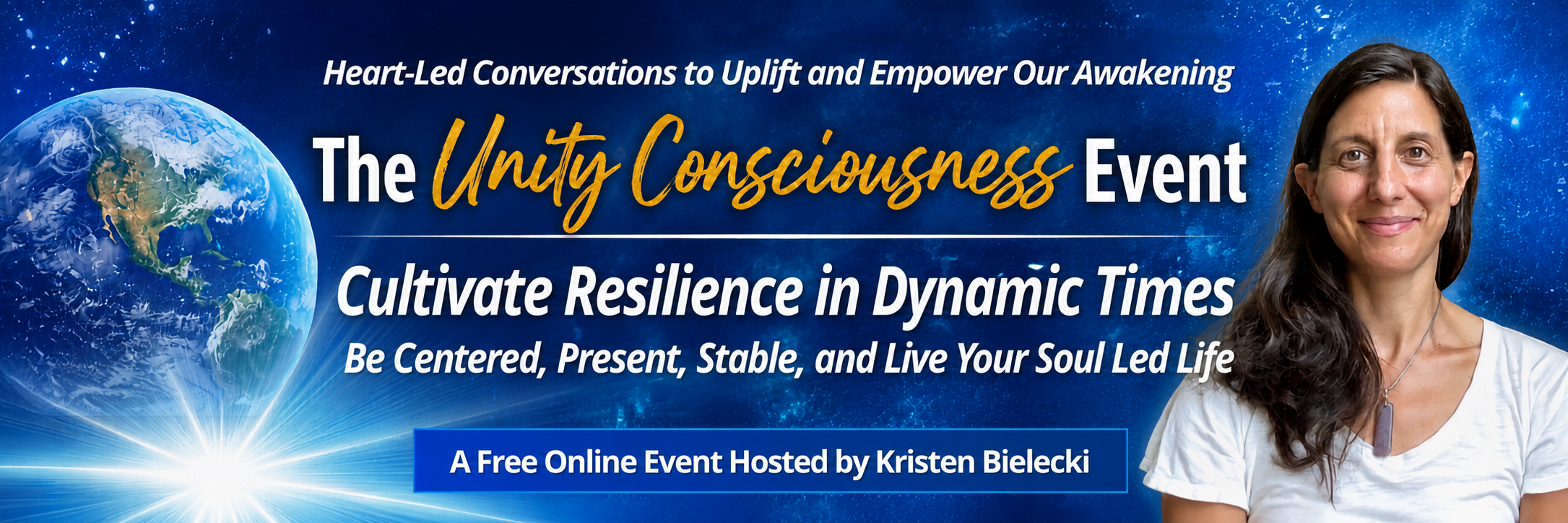 Heart-Led Conversations to Uplift and Empower Our Awakening

The Unity Consciousness Event

Cultivate Resilience in Dynamic Times

Be Centered, Present, Stable, and Live Your Soul Led Life

A Free Online Event Hosted by Kristen Bielecki